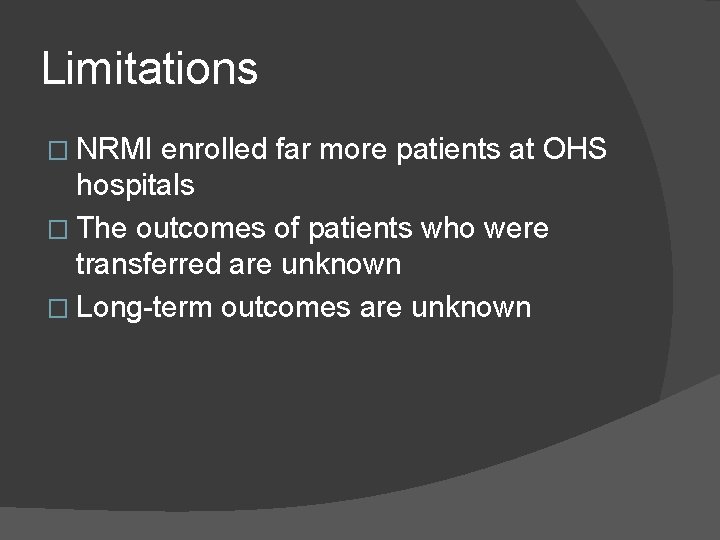 Limitations

□ NRMI enrolled far more patients at OHS hospitals
□ The outcomes of patients who were transferred are unknown
□ Long-term outcomes are unknown